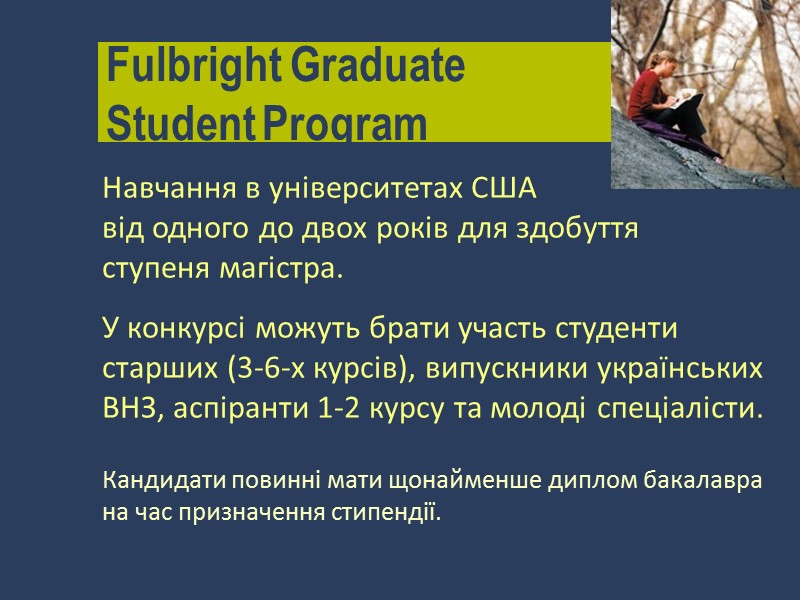 Fulbright Graduate Student Program

Навчання в університетах США від одного до двох років для здобуття ступеня магістра.

У конкурсі можуть брати участь студенти старших (3-6-х курсів), випускники українських ВНЗ, аспіранти 1-2 курсу та молоді спеціалісти.

Кандидати повинні мати щонайменше диплом бакалавра на час призначення стипендії.